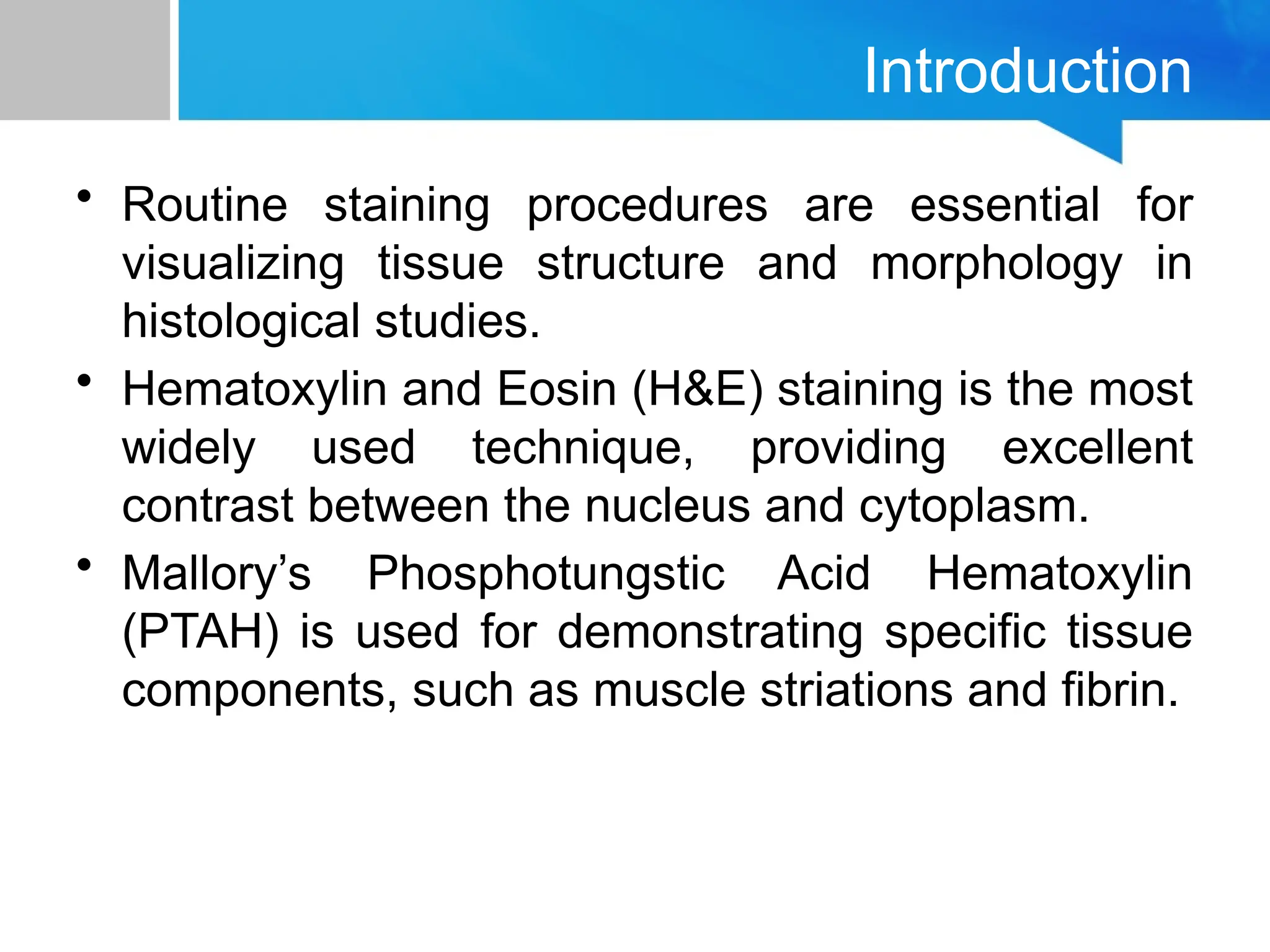 Introduction

• Routine staining procedures are essential for visualizing tissue structure and morphology in histological studies.

• Hematoxylin and Eosin (H&E) staining is the most widely used technique, providing excellent contrast between the nucleus and cytoplasm.

• Mallory’s Phosphotungstic Acid Hematoxylin (PTAH) is used for demonstrating specific tissue components, such as muscle striations and fibrin.